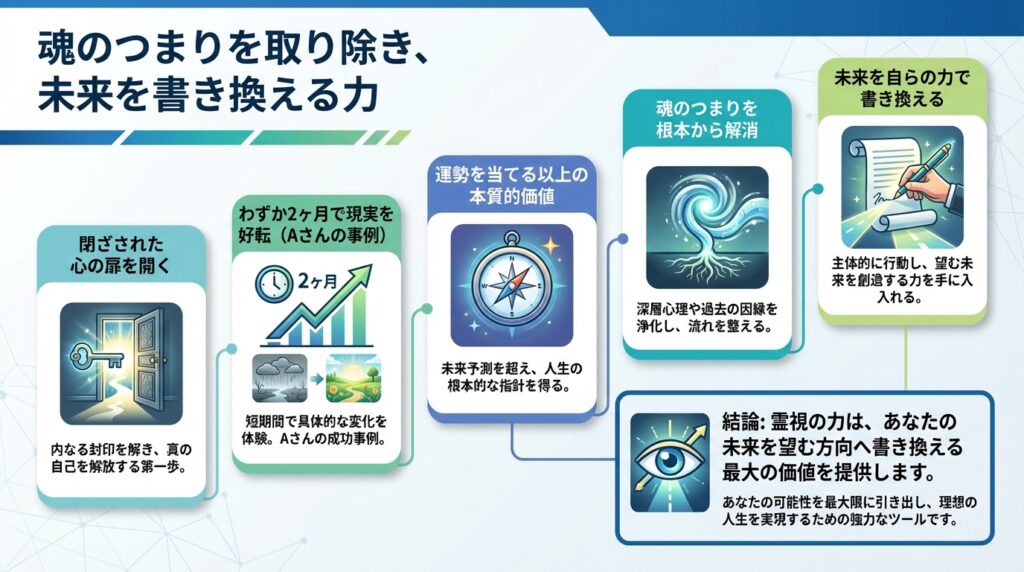 魂のつまりを取り除き、未来を書き換える力

閉ざされた心の扉を開く

内なる封印を解き、真の自己を解放する第一歩。

わずか2ヶ月で現実を好転（Aさんの事例）

2ヶ月

短期間で具体的な変化を体験。Aさんの成功事例。

運勢を当てる以上の本質的価値

未来予測を超え、人生の根本的な指針を得る。

魂のつまりを根本から解消

深層心理や過去の因縁を浄化し、流れを整える。

未来を自らの力で書き換える

主体的に行動し、望む未来を創造する力を手に入れる。

結論: 霊視の力は、あなたの未来を望む方向へ書き換える最大の価値を提供します。

あなたの可能性を最大限に引き出し、理想の人生を実現するための強力なツールです。